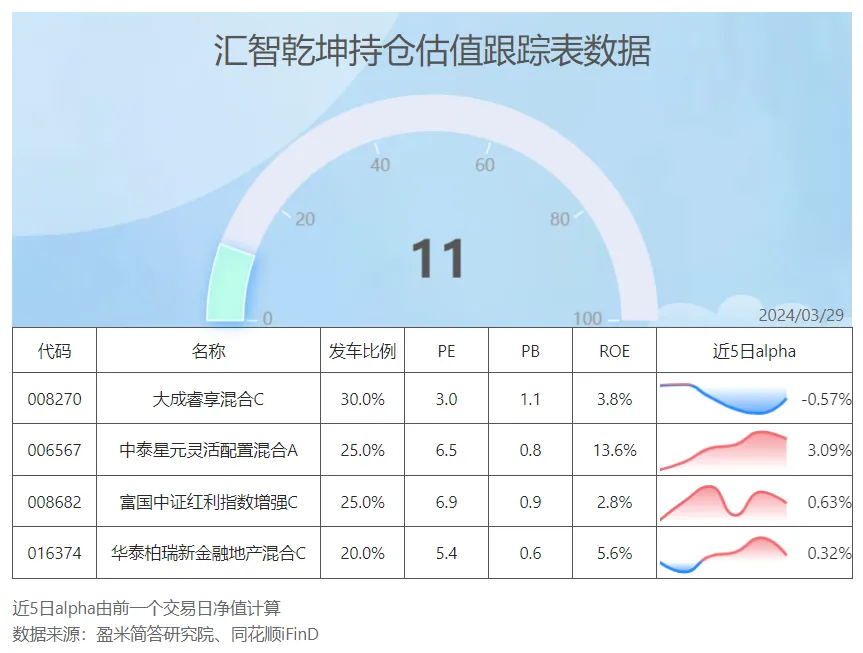 汇智乾坤持仓估值跟踪表数据

0
20
40
60
80
100

11

2024/03/29

| 代码 | 名称 | 发车比例 | PE | PB | ROE | 近5日alpha |
|---|---|---|---|---|---|---|
| 008270 | 大成睿享混合C | 30.0% | 3.0 | 1.1 | 3.8% | -0.57% |
| 006567 | 中泰星元灵活配置混合A | 25.0% | 6.5 | 0.8 | 13.6% | 3.09% |
| 008682 | 富国中证红利指数增强C | 25.0% | 6.9 | 0.9 | 2.8% | 0.63% |
| 016374 | 华泰柏瑞新金融地产混合C | 20.0% | 5.4 | 0.6 | 5.6% | 0.32% |

近5日alpha由前一个交易日净值计算
数据来源：盈米简答研究院、同花顺iFinD